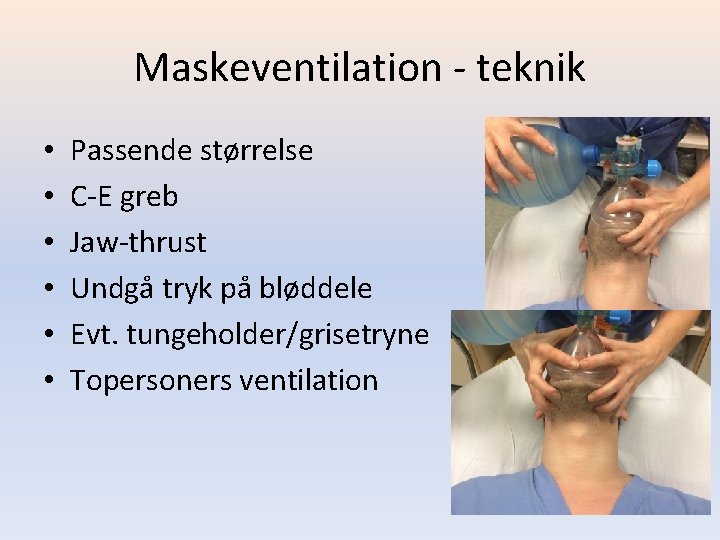 Maskeventilation - teknik

• Passende størrelse
• C-E greb
• Jaw-thrust
• Undgå tryk på bløddele
• Evt. tungeholder/grisetryne
• Topersoners ventilation